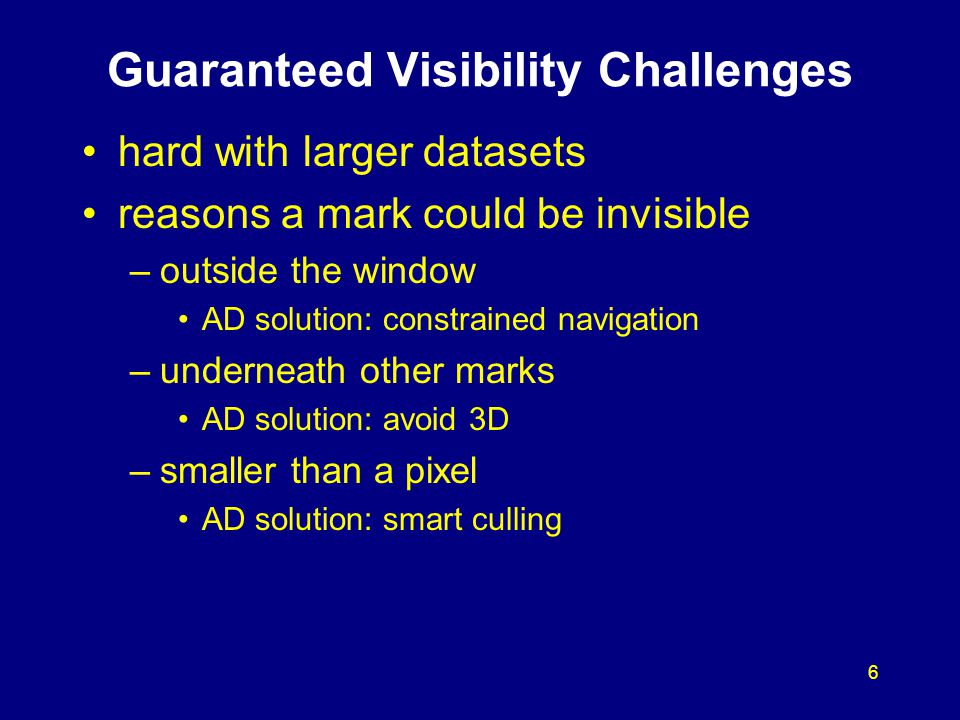 Guaranteed Visibility Challenges

• hard with larger datasets
• reasons a mark could be invisible
– outside the window
• AD solution: constrained navigation
– underneath other marks
• AD solution: avoid 3D
– smaller than a pixel
• AD solution: smart culling

6